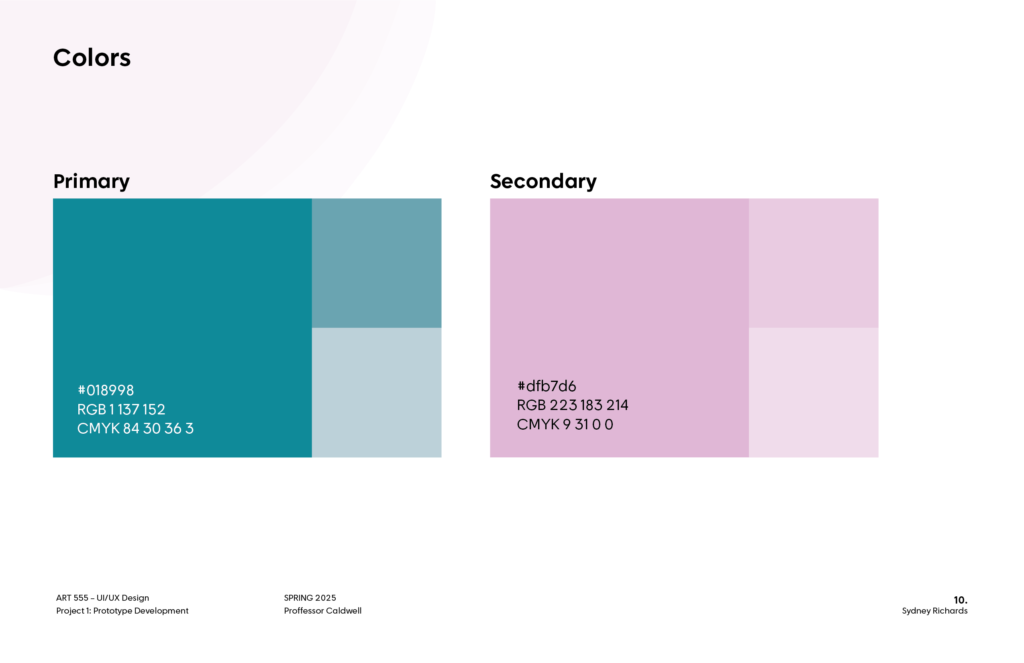 Colors

Primary

#018998
RGB 1 137 152
CMYK 84 30 36 3

Secondary

#dfb7d6
RGB 223 183 214
CMYK 9 31 0 0

ART 555 - UI/UX Design
Project 1: Prototype Development

SPRING 2025
Proffessor Caldwell

10.
Sydney Richards